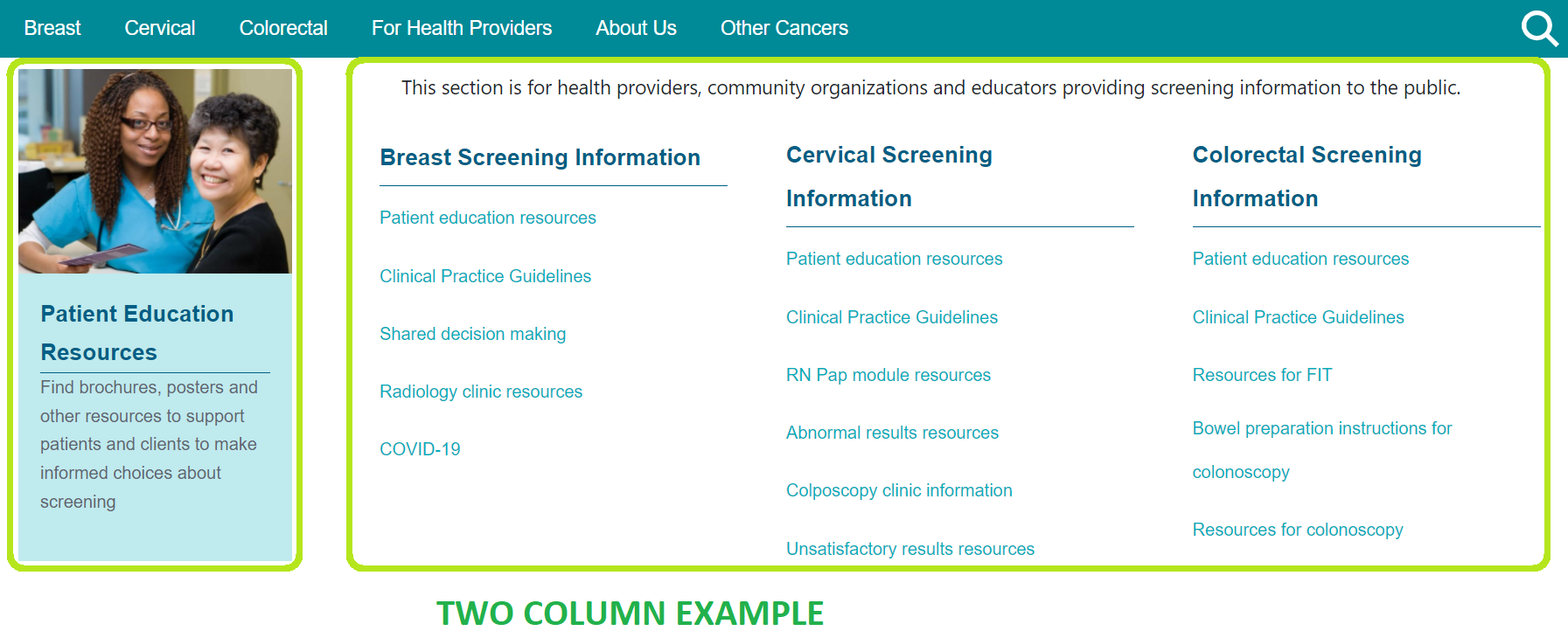 Breast Cervical Colorectal For Health Providers About Us Other Cancers

Patient Education Resources

Find brochures, posters and other resources to support patients and clients to make informed choices about screening

This section is for health providers, community organizations and educators providing screening information to the public.

Breast Screening Information

Patient education resources

Clinical Practice Guidelines

Shared decision making

Radiology clinic resources

COVID-19

Cervical Screening Information

Patient education resources

Clinical Practice Guidelines

RN Pap module resources

Abnormal results resources

Colposcopy clinic information

Unsatisfactory results resources

Colorectal Screening Information

Patient education resources

Clinical Practice Guidelines

Resources for FIT

Bowel preparation instructions for colonoscopy

Resources for colonoscopy

TWO COLUMN EXAMPLE